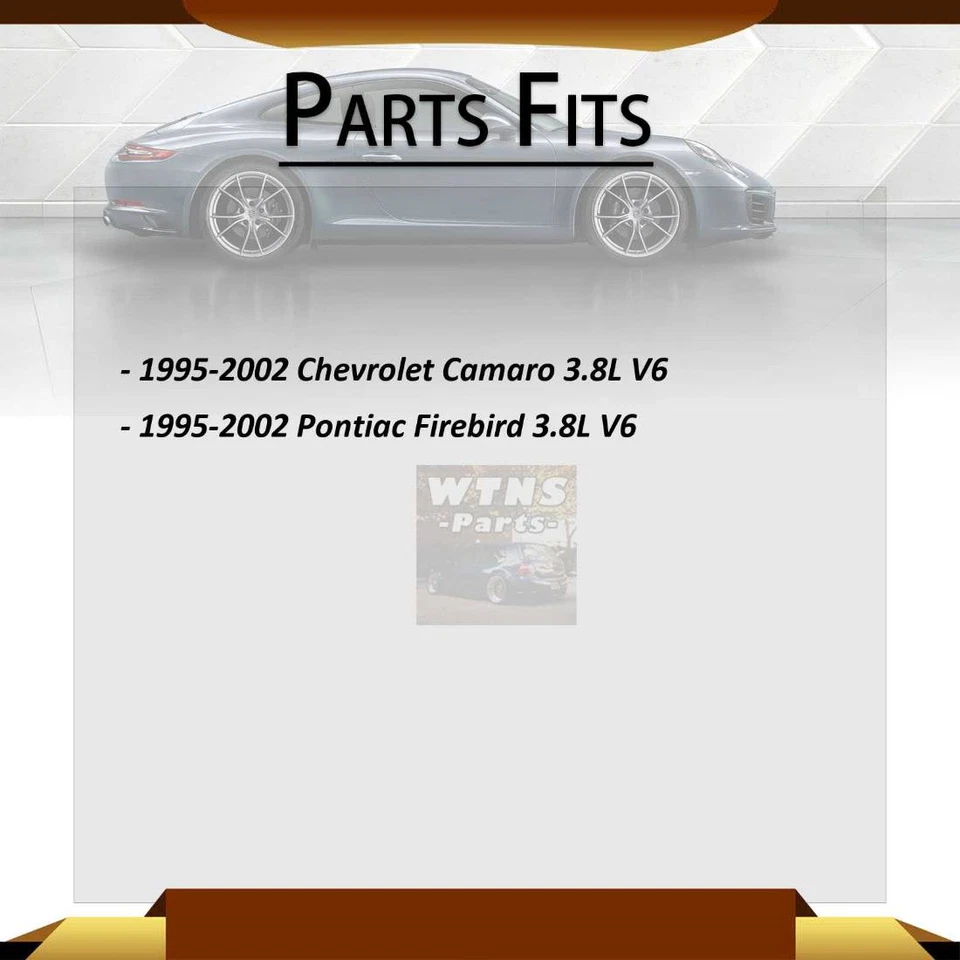 PARTS FITS

- 1995-2002 Chevrolet Camaro 3.8L V6

- 1995-2002 Pontiac Firebird 3.8L V6

WTNS
-Parts-